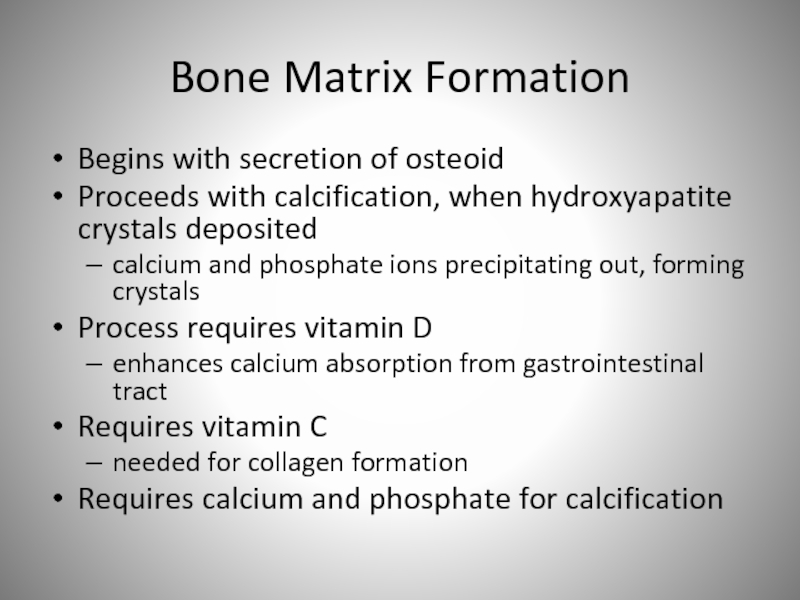 Bone Matrix Formation

• Begins with secretion of osteoid
• Proceeds with calcification, when hydroxyapatite crystals deposited
  – calcium and phosphate ions precipitating out, forming crystals
• Process requires vitamin D
  – enhances calcium absorption from gastrointestinal tract
• Requires vitamin C
  – needed for collagen formation
• Requires calcium and phosphate for calcification